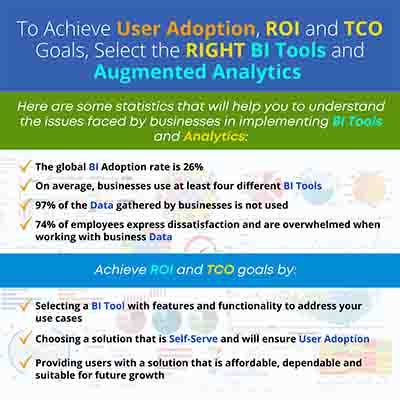 To Achieve User Adoption, ROI and TCO Goals, Select the RIGHT BI Tools and Augmented Analytics

Here are some statistics that will help you to understand the issues faced by businesses in implementing BI Tools and Analytics:

The global BI Adoption rate is 26%

On average, businesses use at least four different BI Tools

97% of the Data gathered by businesses is not used

74% of employees express dissatisfaction and are overwhelmed when working with business Data

Achieve ROI and TCO goals by:

Selecting a BI Tool with features and functionality to address your use cases

Choosing a solution that is Self-Serve and will ensure User Adoption

Providing users with a solution that is affordable, dependable and suitable for future growth